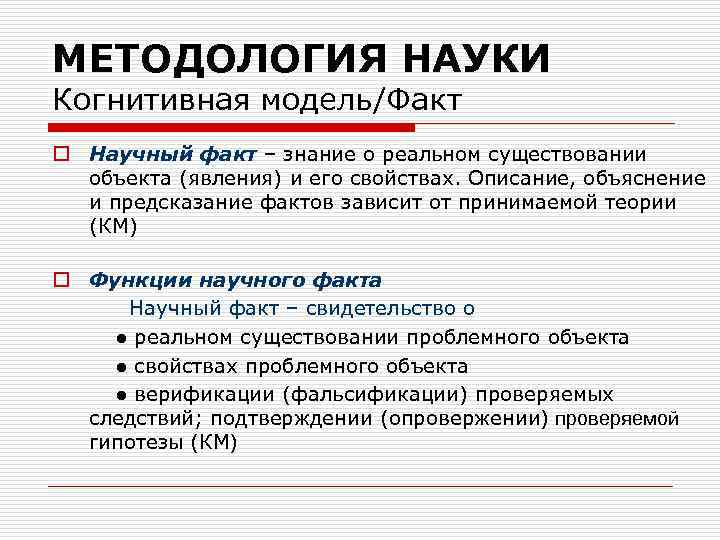 МЕТОДОЛОГИЯ НАУКИ
Когнитивная модель/Факт

□ Научный факт – знание о реальном существовании объекта (явления) и его свойствах. Описание, объяснение и предсказание фактов зависит от принимаемой теории (КМ)

□ Функции научного факта

Научный факт – свидетельство о

● реальном существовании проблемного объекта

● свойствах проблемного объекта

● верификации (фальсификации) проверяемых следствий; подтверждении (опровержении) проверяемой гипотезы (КМ)